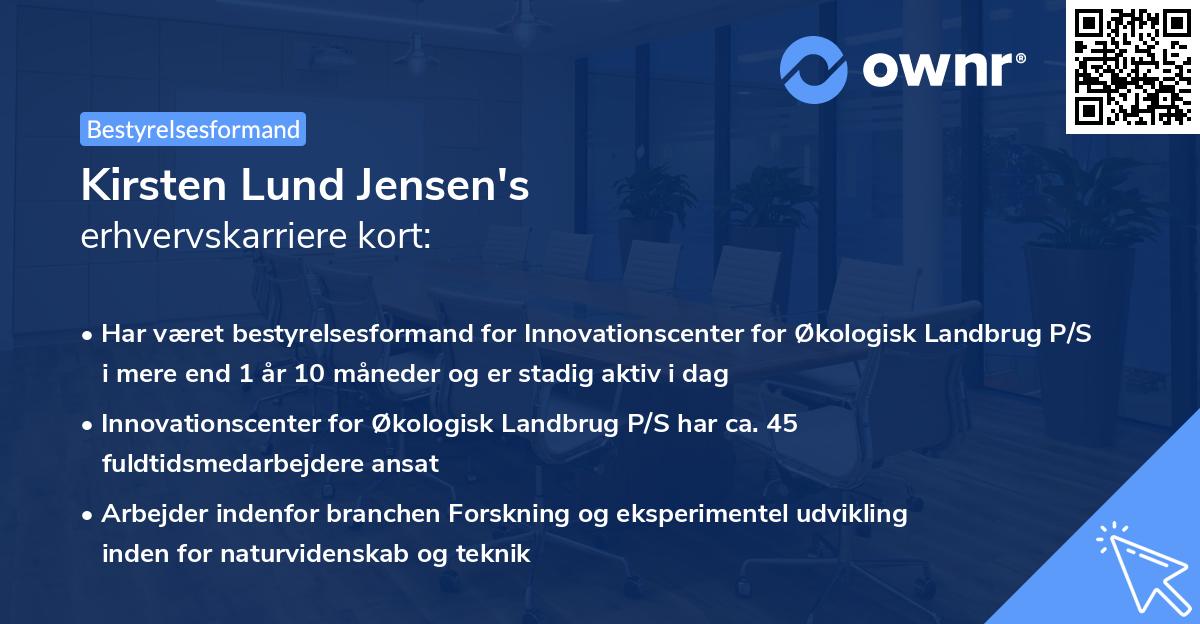 ownr®

Bestyrelsesformand

Kirsten Lund Jensen's
erhvervskarriere kort:

• Har været bestyrelsesformand for Innovationscenter for Økologisk Landbrug P/S i mere end 1 år 10 måneder og er stadig aktiv i dag

• Innovationscenter for Økologisk Landbrug P/S har ca. 45 fuldtidsmedarbejdere ansat

• Arbejder indenfor branchen Forskning og eksperimentel udvikling inden for naturvidenskab og teknik